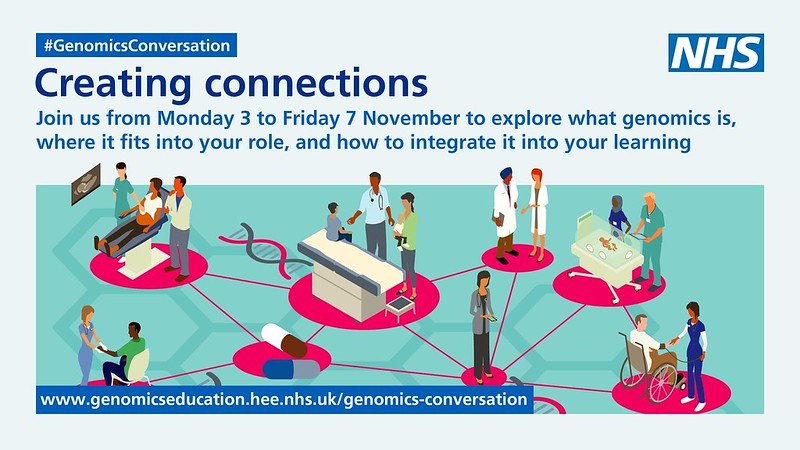 #GenomicsConversation

NHS

Creating connections

Join us from Monday 3 to Friday 7 November to explore what genomics is, where it fits into your role, and how to integrate it into your learning

www.genomicseducation.hee.nhs.uk/genomics-conversation